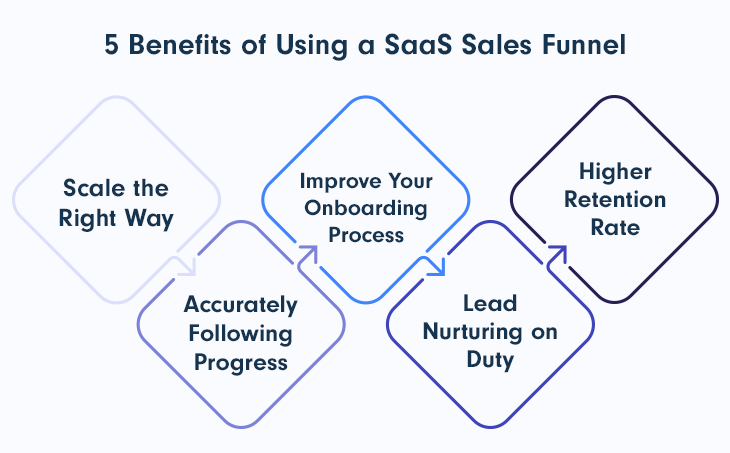 5 Benefits of Using a SaaS Sales Funnel

Scale the Right Way

Accurately Following Progress

Improve Your Onboarding Process

Lead Nurturing on Duty

Higher Retention Rate